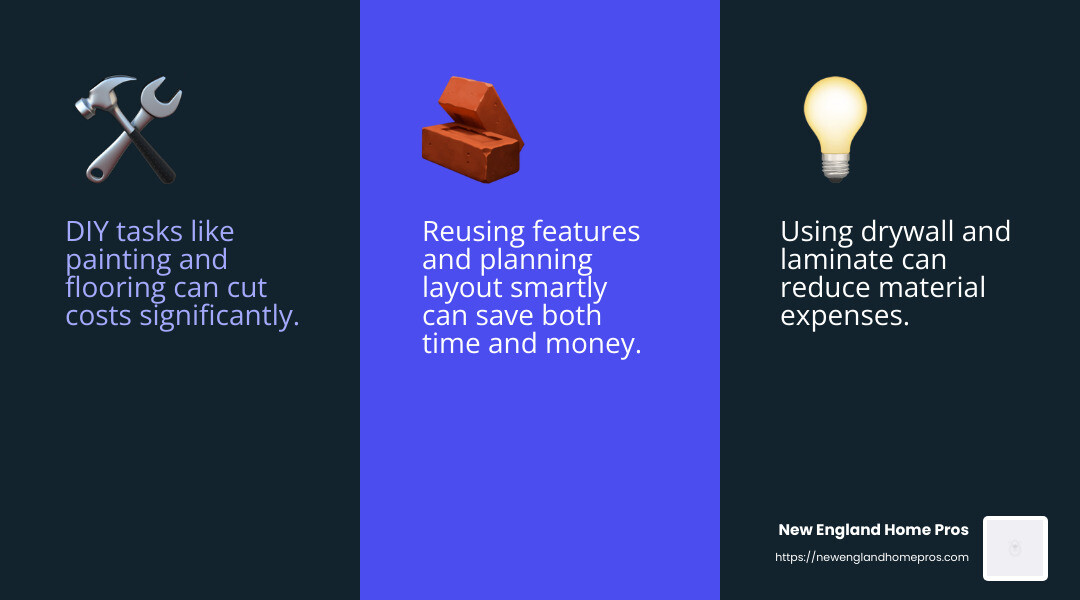 DIY tasks like painting and flooring can cut costs significantly.

Reusing features and planning layout smartly can save both time and money.

Using drywall and laminate can reduce material expenses.

New England Home Pros
https://newenglandhomepros.com